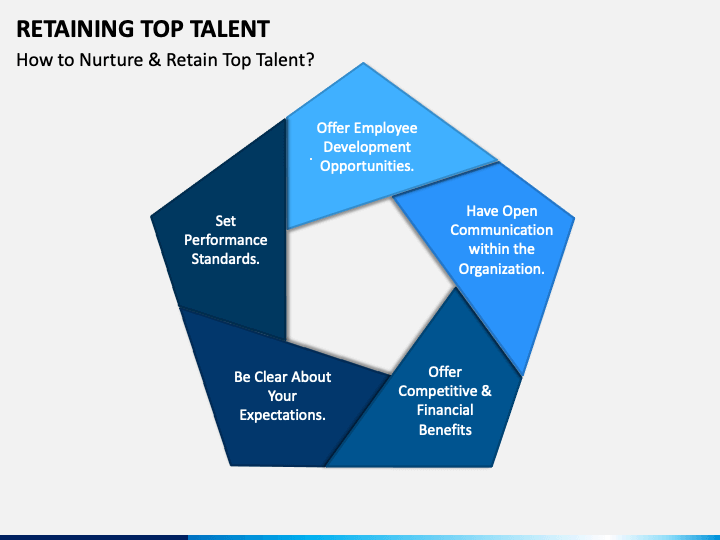 RETAINING TOP TALENT

How to Nurture & Retain Top Talent?

Offer Employee Development Opportunities.

Have Open Communication within the Organization.

Offer Competitive & Financial Benefits

Be Clear About Your Expectations.

Set Performance Standards.